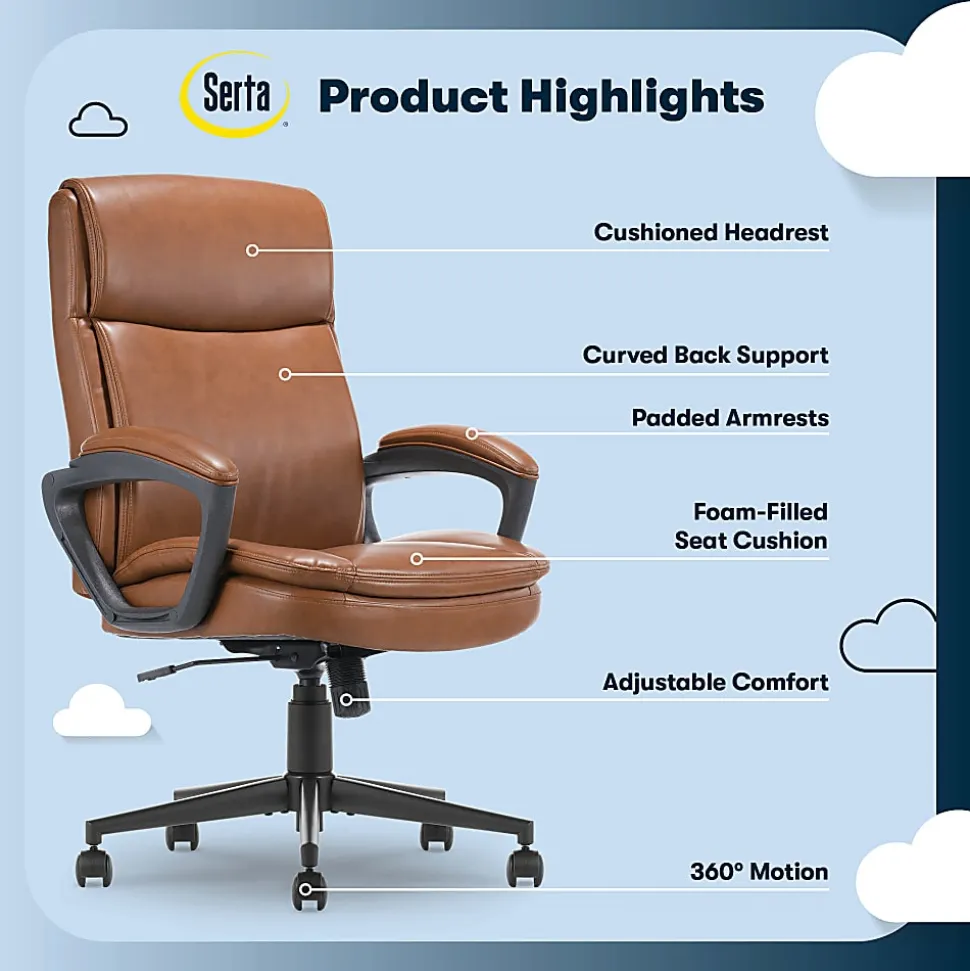 Serta

Product Highlights

Cushioned Headrest

Curved Back Support

Padded Armrests

Foam-Filled Seat Cushion

Adjustable Comfort

360° Motion